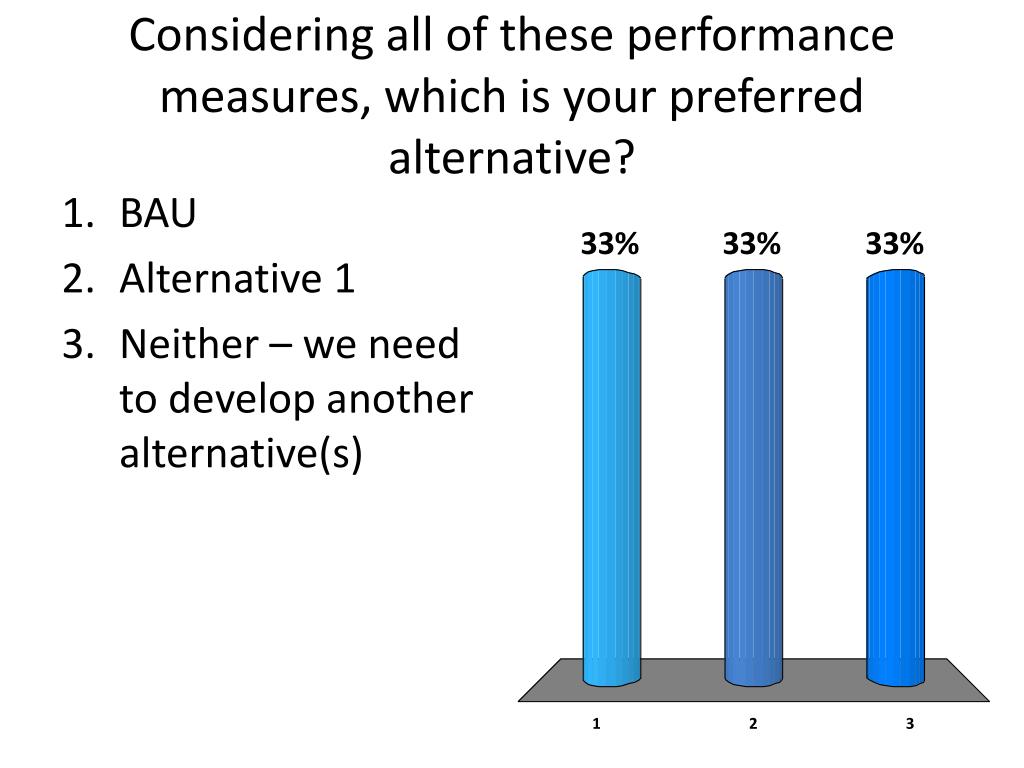 Considering all of these performance measures, which is your preferred alternative?

1. BAU
2. Alternative 1
3. Neither – we need to develop another alternative(s)

33%
33%
33%
1
2
3